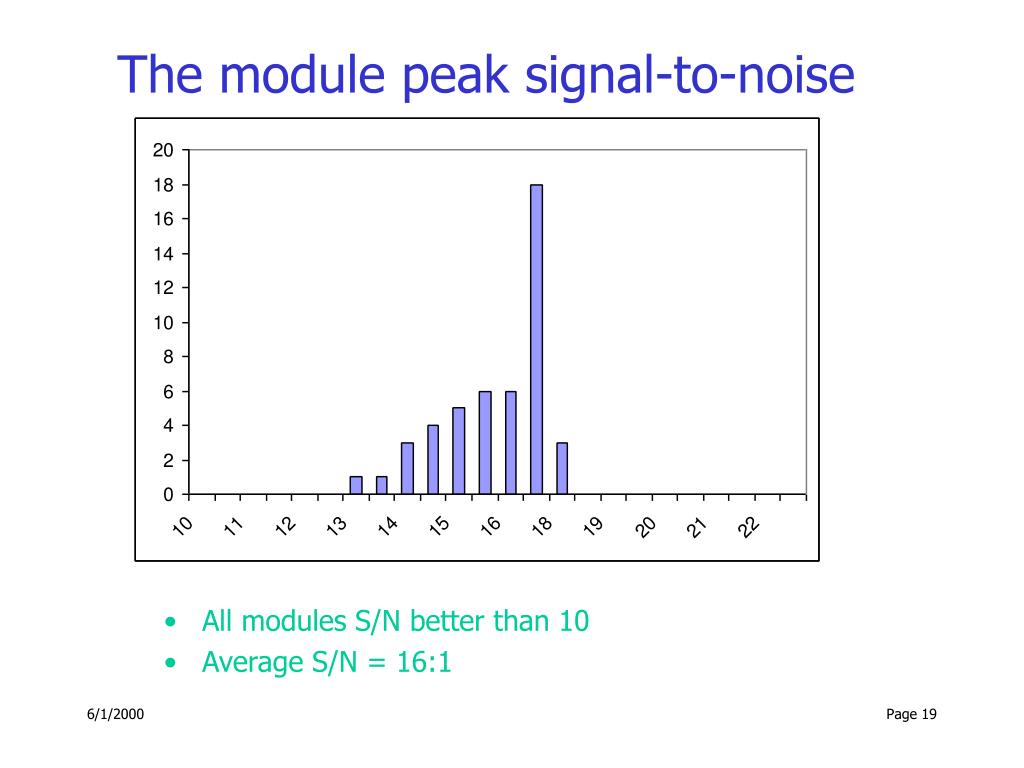 The module peak signal-to-noise

20
18
16
14
12
10
8
6
4
2
0

10 11 12 13 14 15 16 18 19 20 21 22

• All modules S/N better than 10
• Average S/N = 16:1

6/1/2000

Page 19